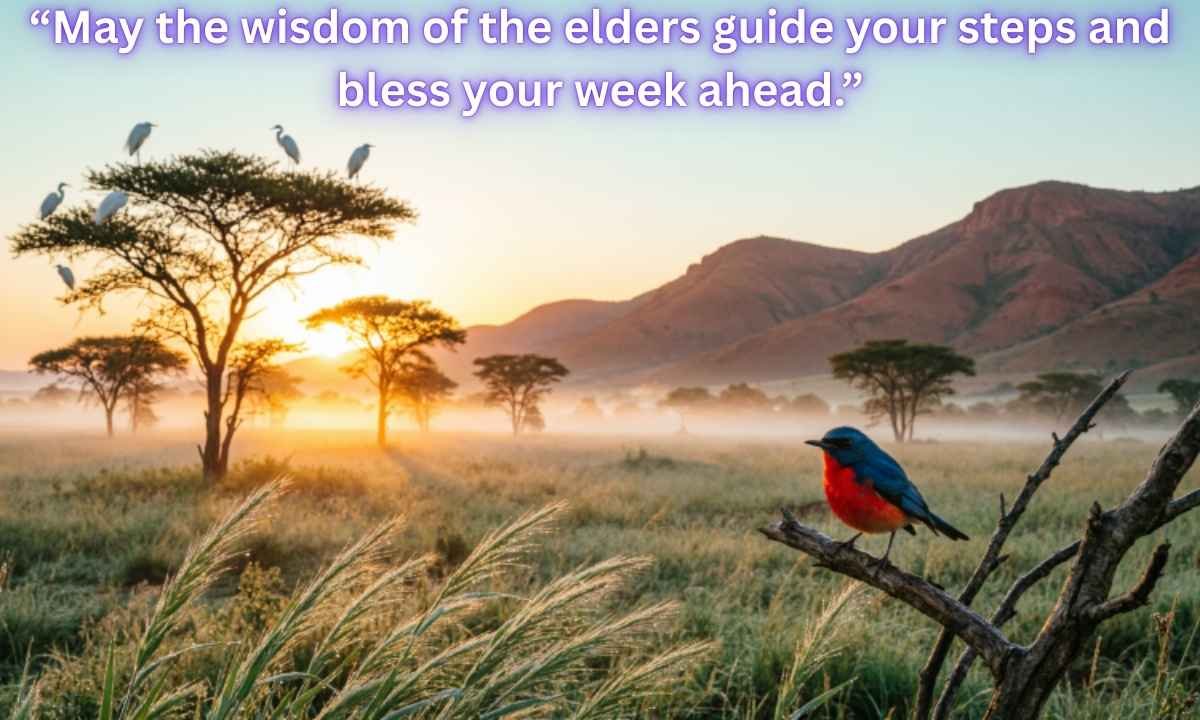 “May the wisdom of the elders guide your steps and bless your week ahead.”